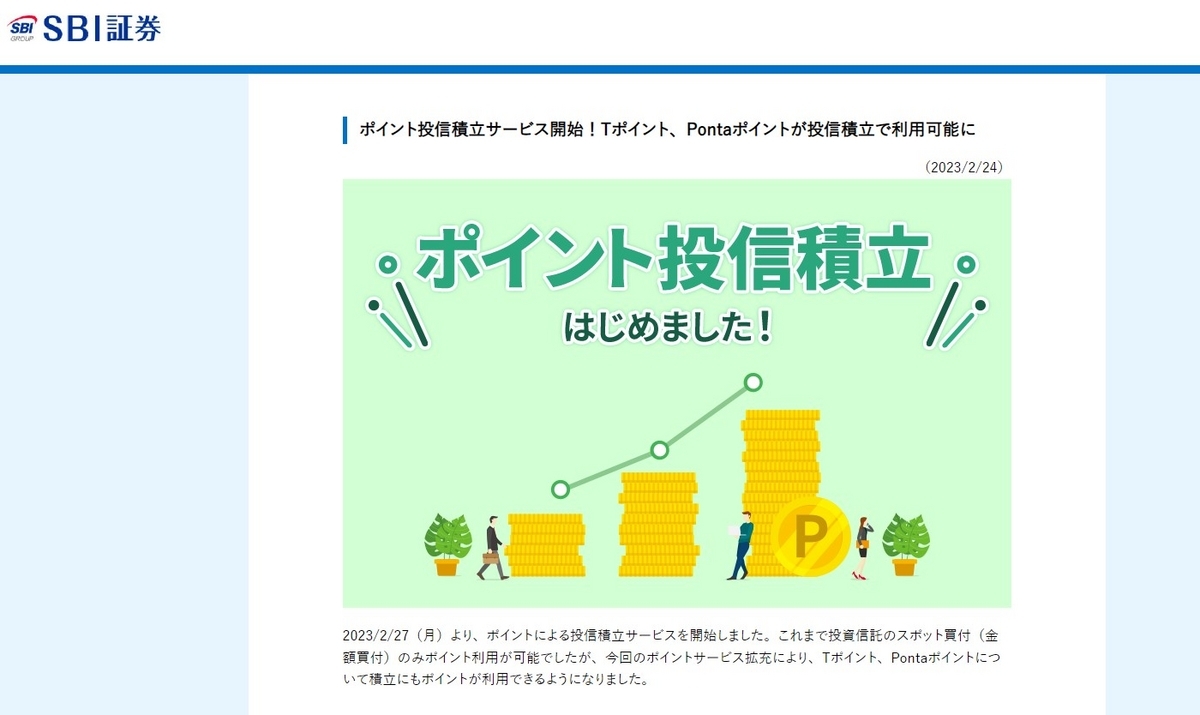 SBI GROUP SBI証券

ポイント投信積立サービス開始！Tポイント、Pontaポイントが投信積立で利用可能に

（2023/2/24）

ポイント投信積立

はじめました！

P

2023/2/27（月）より、ポイントによる投信積立サービスを開始しました。これまで投資信託のスポット買付（金額買付）のみポイント利用が可能でしたが、今回のポイントサービス拡充により、Tポイント、Pontaポイントについて積立にもポイントが利用できるようになりました。